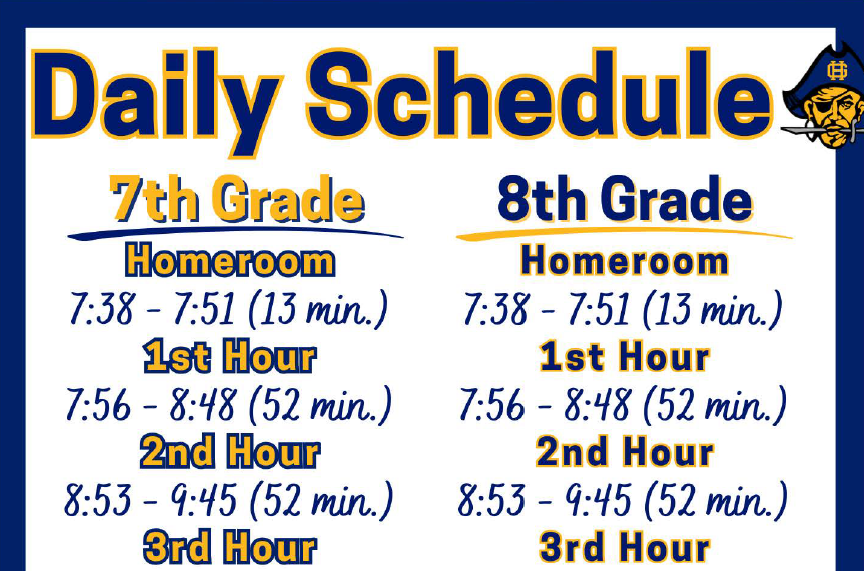 Daily Schedule

7th Grade

Homeroom
7:38 - 7:51 (13 min.)
1st Hour
7:56 - 8:48 (52 min.)
2nd Hour
8:53 - 9:45 (52 min.)
3rd Hour

8th Grade

Homeroom
7:38 - 7:51 (13 min.)
1st Hour
7:56 - 8:48 (52 min.)
2nd Hour
8:53 - 9:45 (52 min.)
3rd Hour